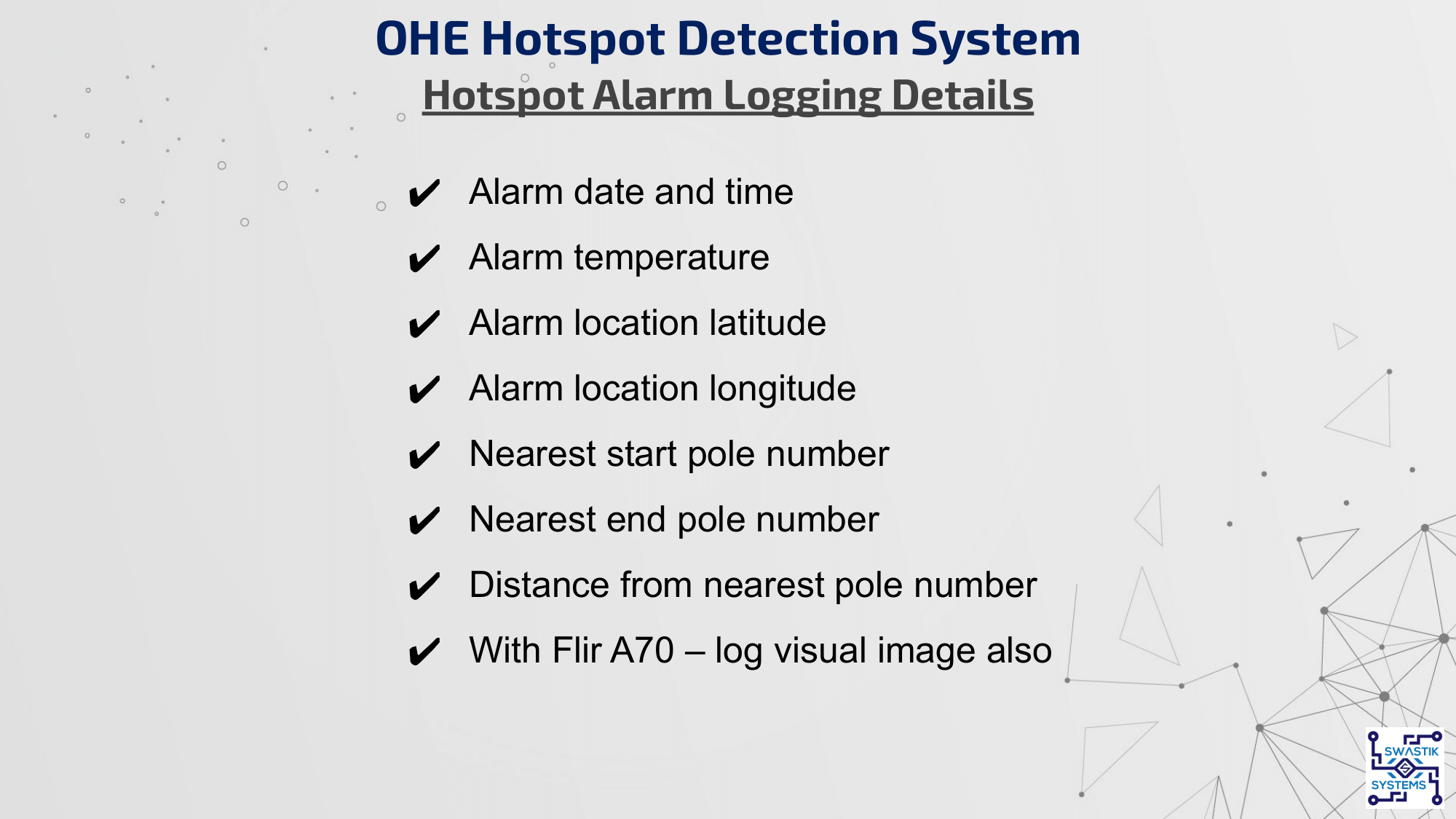 OHE Hotspot Detection System
Hotspot Alarm Logging Details

✔ Alarm date and time
✔ Alarm temperature
✔ Alarm location latitude
✔ Alarm location longitude
✔ Nearest start pole number
✔ Nearest end pole number
✔ Distance from nearest pole number
✔ With Flir A70 – log visual image also

SWASTIK SYSTEMS